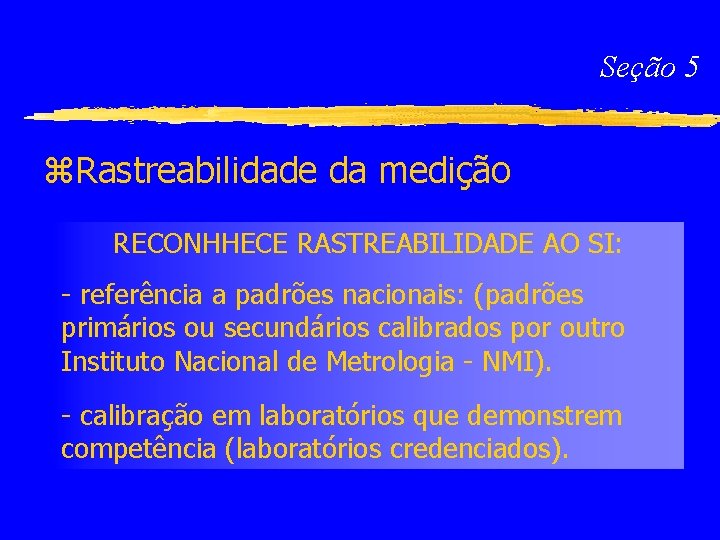 Seção 5

⌘Rastreabilidade da medição

RECONHHECE RASTREABILIDADE AO SI:

- referência a padrões nacionais: (padrões primários ou secundários calibrados por outro Instituto Nacional de Metrologia - NMI).

- calibração em laboratórios que demonstrem competência (laboratórios credenciados).